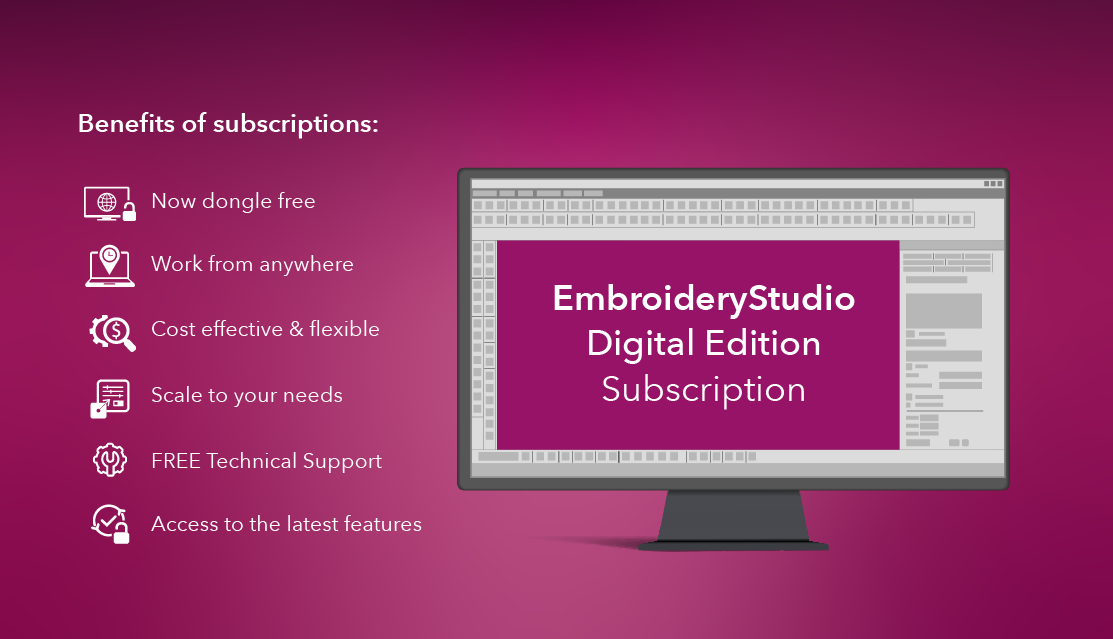 Benefits of subscriptions:

Now dongle free

Work from anywhere

Cost effective & flexible

Scale to your needs

FREE Technical Support

Access to the latest features

EmbroideryStudio
Digital Edition
Subscription